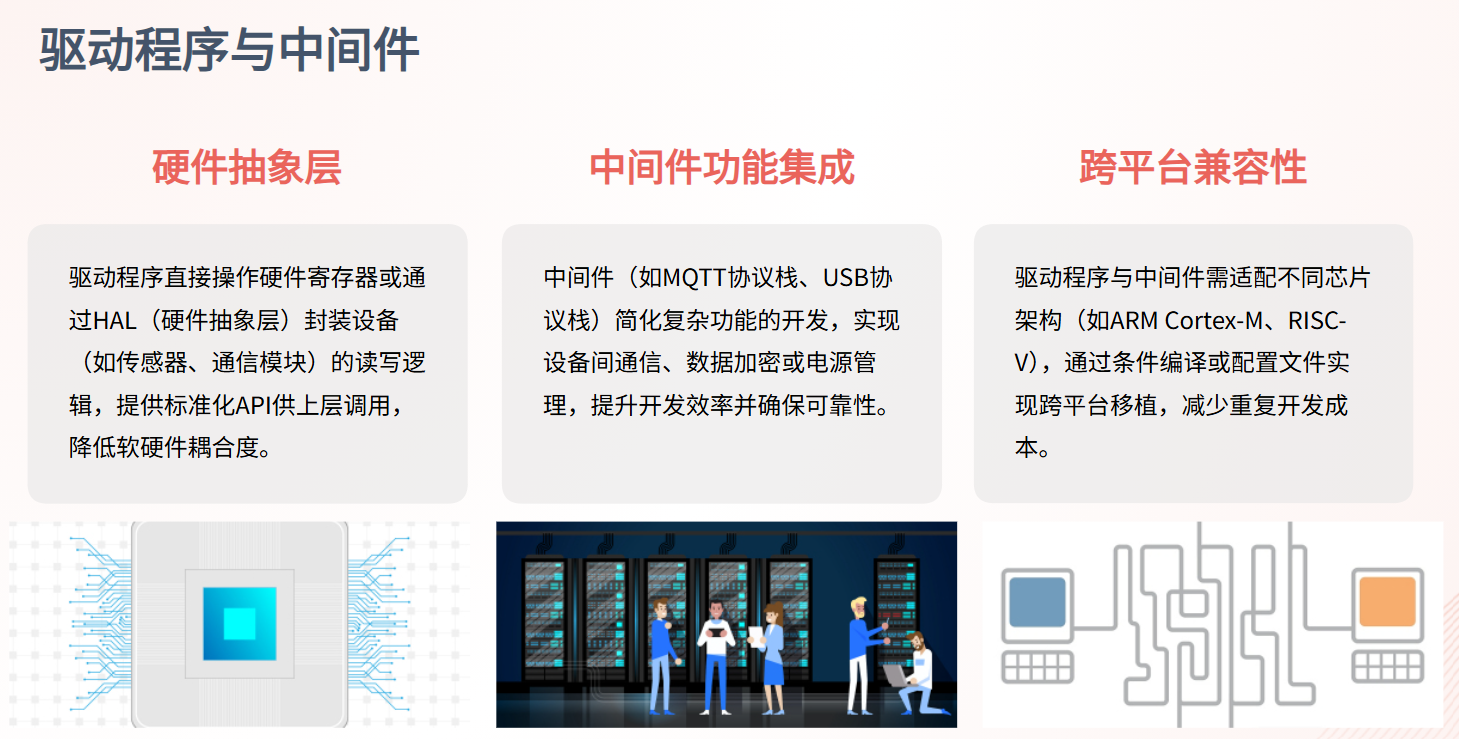 驱动程序与中间件

硬件抽象层

驱动程序直接操作硬件寄存器或通过HAL（硬件抽象层）封装设备（如传感器、通信模块）的读写逻辑，提供标准化API供上层调用，降低软硬件耦合度。

中间件功能集成

中间件（如MQTT协议栈、USB协议栈）简化复杂功能的开发，实现设备间通信、数据加密或电源管理，提升开发效率并确保可靠性。

跨平台兼容性

驱动程序与中间件需适配不同芯片架构（如ARM Cortex-M、RISC-V），通过条件编译或配置文件实现跨平台移植，减少重复开发成本。